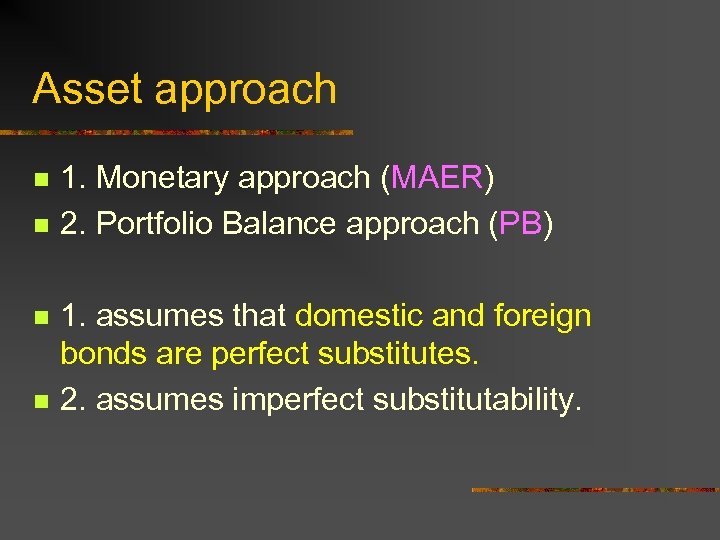 Asset approach

1. Monetary approach (MAER)
2. Portfolio Balance approach (PB)

1. assumes that domestic and foreign bonds are perfect substitutes.
2. assumes imperfect substitutability.